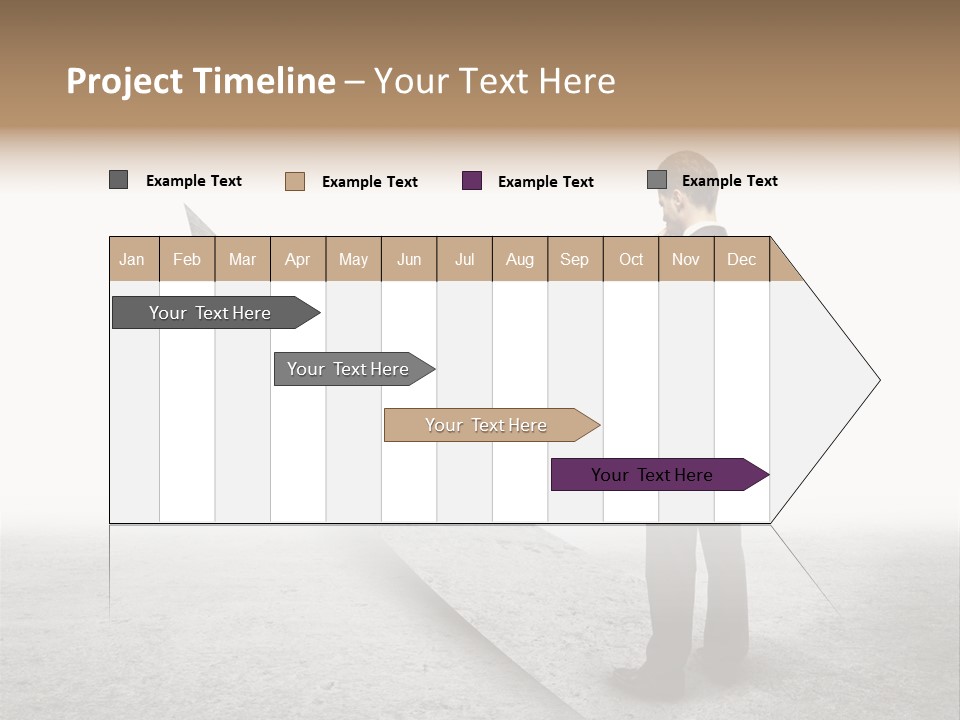 Project Timeline – Your Text Here

Example Text
Example Text
Example Text
Example Text

| Jan | Feb | Mar | Apr | May | Jun | Jul | Aug | Sep | Oct | Nov | Dec |
|---|---|---|---|---|---|---|---|---|---|---|---|

Your Text Here
Your Text Here
Your Text Here
Your Text Here